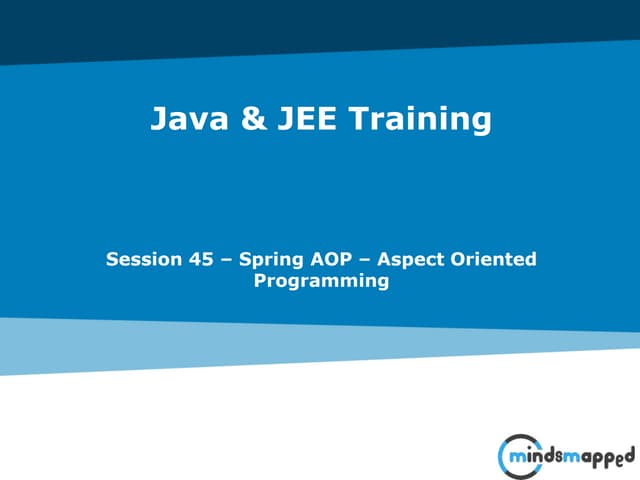 Java & JEE Training

Session 45 – Spring AOP – Aspect Oriented Programming

mindsmapped